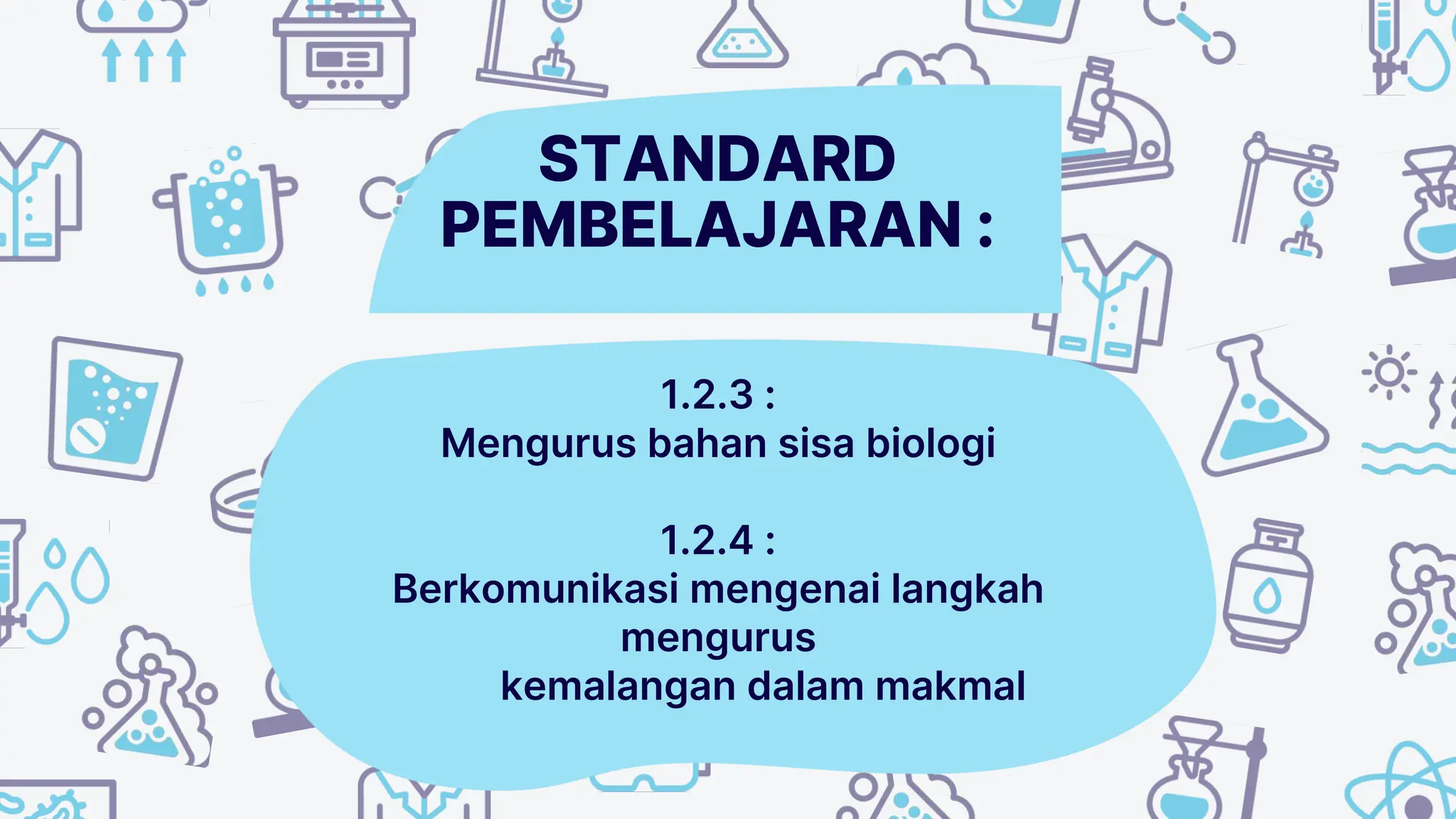 STANDARD PEMBELAJARAN :

1.2.3 :
Mengurus bahan sisa biologi

1.2.4 :
Berkomunikasi mengenai langkah mengurus kemalangan dalam makmal